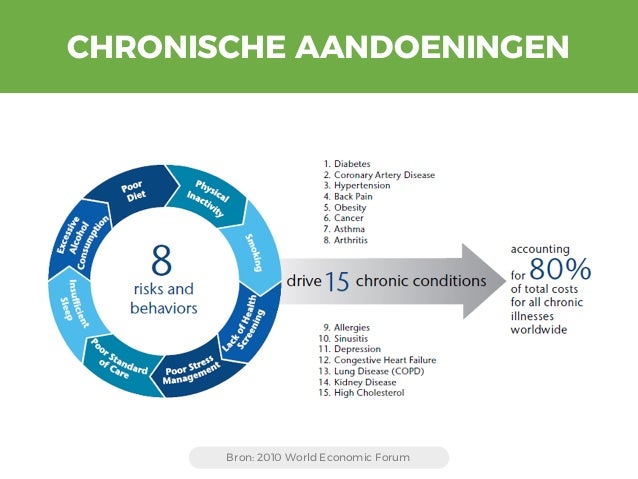 CHRONISCHE AANDOENINGEN

Poor Diet

Physical Inactivity

Smoking

Lack of Health Screening

Poor Stress Management

Poor Standard of Care

Insufficient Sleep

Excessive Alcohol Consumption

8 risks and behaviors

1. Diabetes
2. Coronary Artery Disease
3. Hypertension
4. Back Pain
5. Obesity
6. Cancer
7. Asthma
8. Arthritis

drive 15 chronic conditions

9. Allergies
10. Sinusitis
11. Depression
12. Congestive Heart Failure
13. Lung Disease (COPD)
14. Kidney Disease
15. High Cholesterol

accounting for 80% of total costs for all chronic illnesses worldwide

Bron: 2010 World Economic Forum